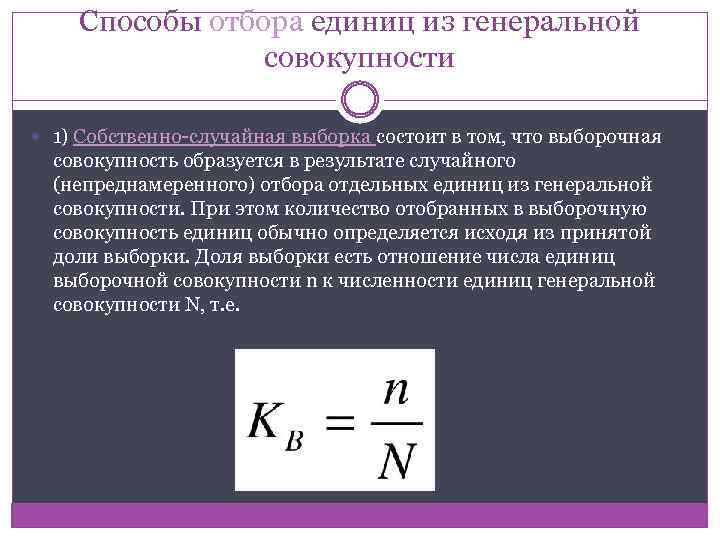 Способы отбора единиц из генеральной совокупности

1) Собственно-случайная выборка состоит в том, что выборочная совокупность образуется в результате случайного (непреднамеренного) отбора отдельных единиц из генеральной совокупности. При этом количество отобранных в выборочную совокупность единиц обычно определяется исходя из принятой доли выборки. Доля выборки есть отношение числа единиц выборочной совокупности n к численности единиц генеральной совокупности N, т.е.

$K_B = \frac{n}{N}$